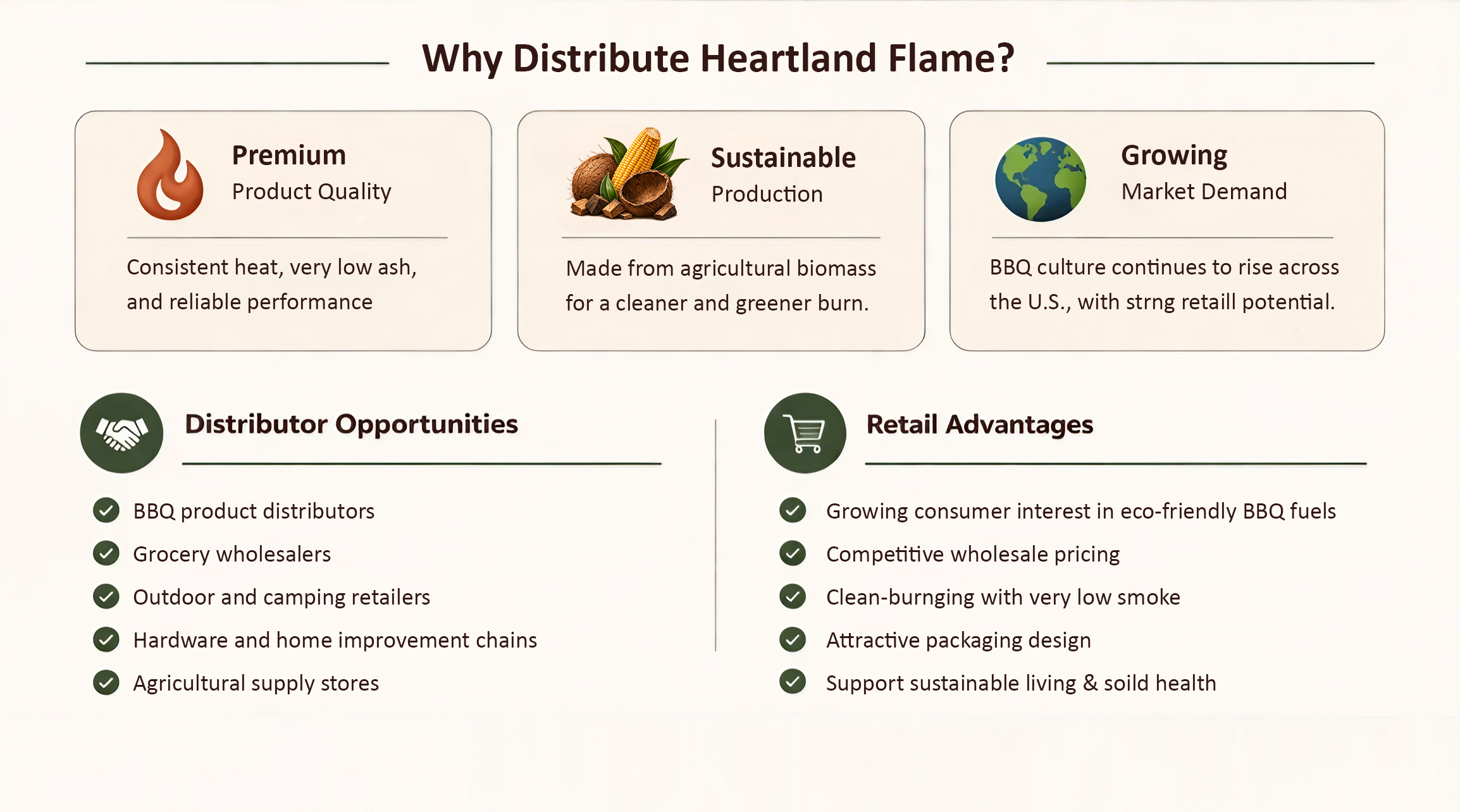 Why Distribute Heartland Flame?

Premium
Product Quality

Consistent heat, very low ash, and reliable performance

Sustainable
Production

Made from agricultural biomass for a cleaner and greener burn.

Growing
Market Demand

BBQ culture continues to rise across the U.S., with strng retaill potential.

Distributor Opportunities

BBQ product distributors
Grocery wholesalers
Outdoor and camping retailers
Hardware and home improvement chains
Agricultural supply stores

Retail Advantages

Growing consumer interest in eco-friendly BBQ fuels
Competitive wholesale pricing
Clean-burnging with very low smoke
Attractive packaging design
Support sustainable living & soild health